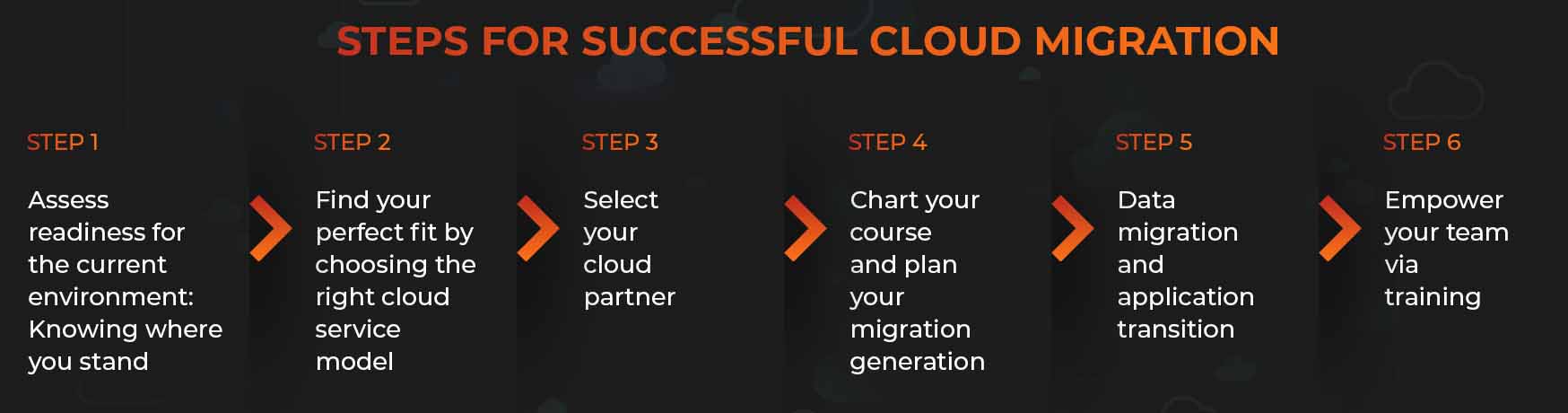 STEPS FOR SUCCESSFUL CLOUD MIGRATION

STEP 1

Assess readiness for the current environment: Knowing where you stand

STEP 2

Find your perfect fit by choosing the right cloud service model

STEP 3

Select your cloud partner

STEP 4

Chart your course and plan your migration generation

STEP 5

Data migration and application transition

STEP 6

Empower your team via training